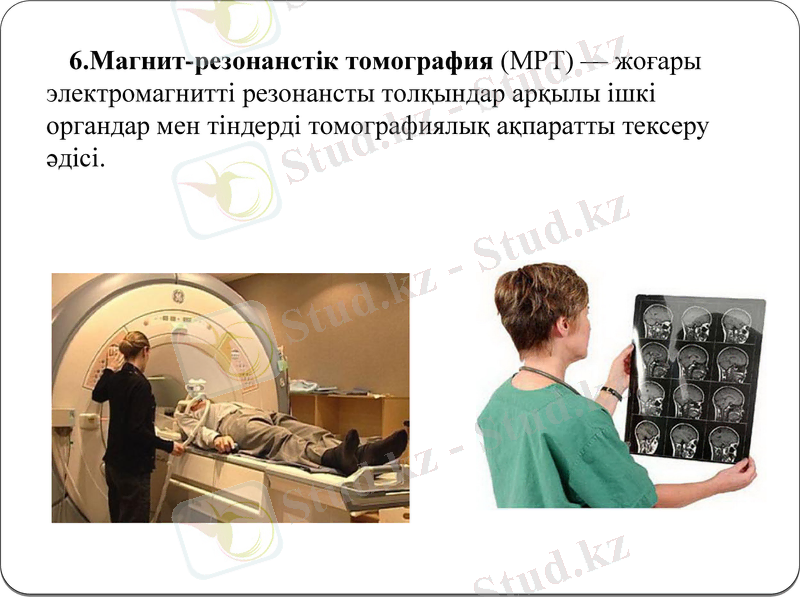 6.Магнит-резонанстік томография (МРТ) — жоғары электромагнитті резонансты толқындар арқылы ішкі органдар мен тіндерді томографиялық ақпаратты тексеру әдісі.

Stud.kz - Stud.kz

Stud.kz - Stud.kz

Stud.kz - Stud.kz

Stud.kz